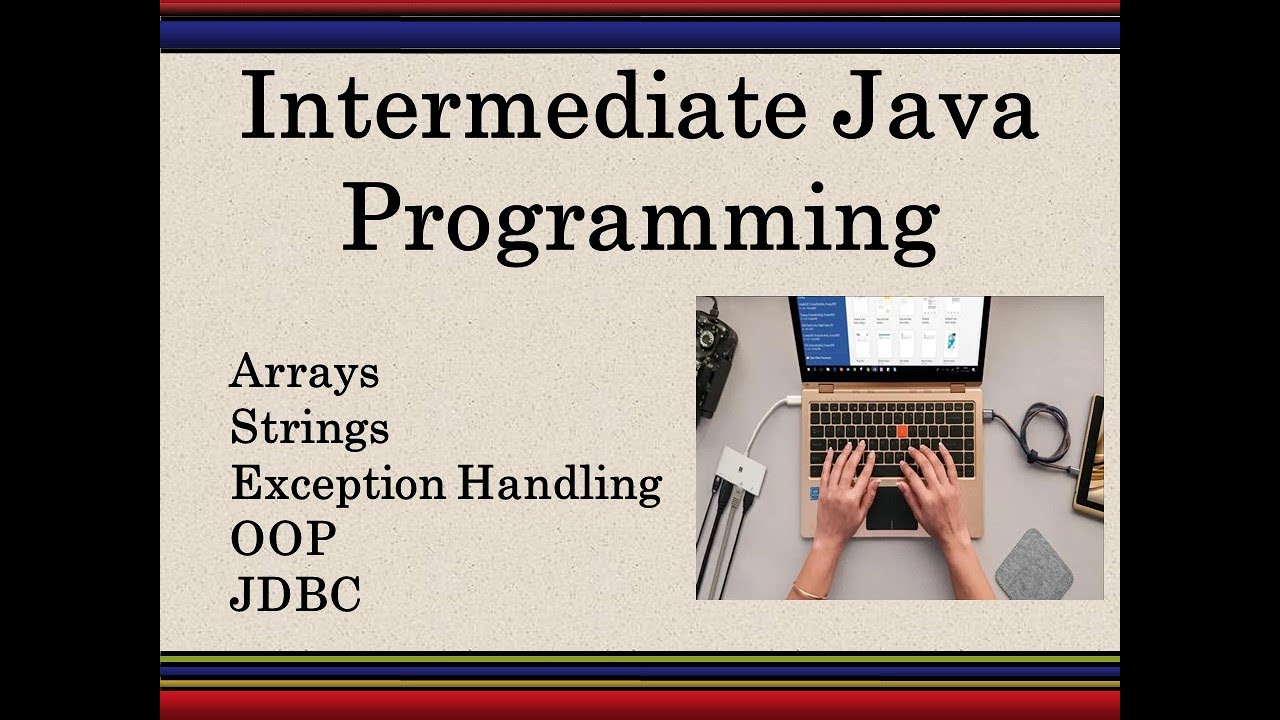 Intermediate Java Programming

Arrays
Strings
Exception Handling
OOP
JDBC